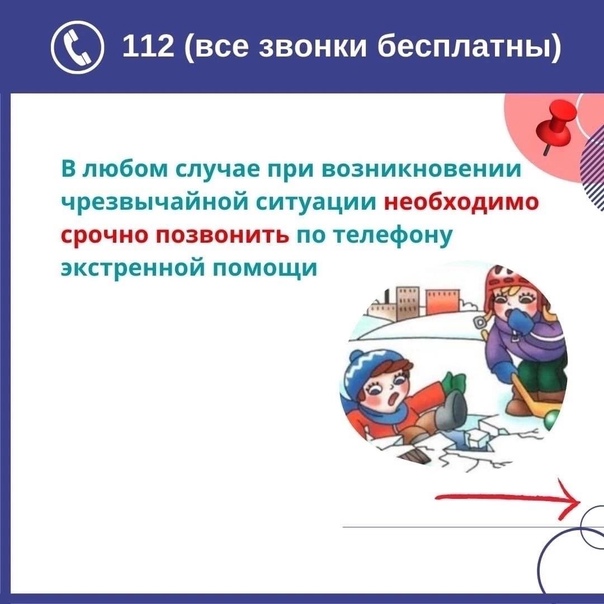 112 (все звонки бесплатны)

В любом случае при возникновении чрезвычайной ситуации необходимо срочно позвонить по телефону экстренной помощи